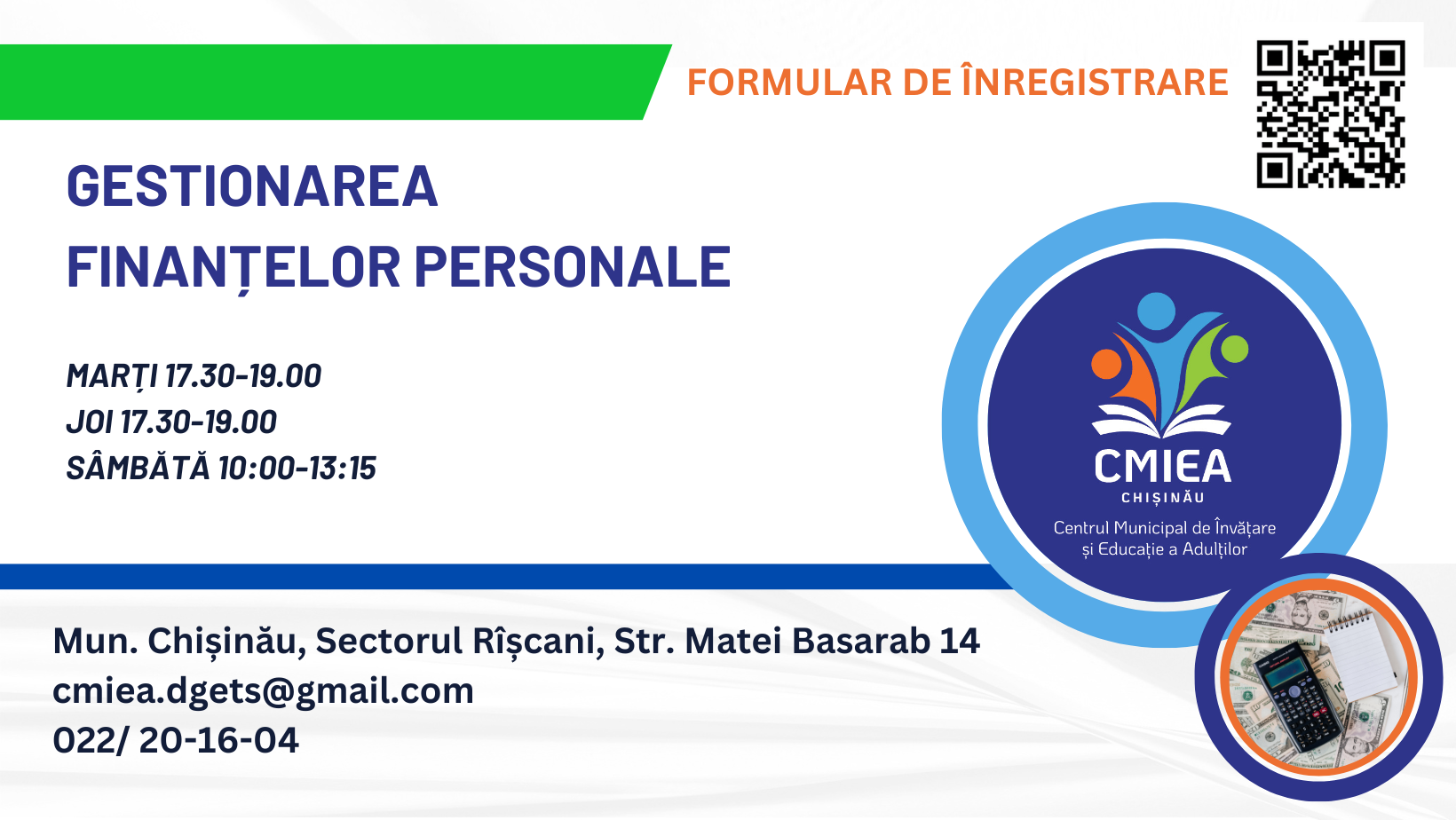 FORMULAR DE ÎNREGISTRARE

GESTIONAREA FINANȚELOR PERSONALE

MARȚI 17.30-19.00
JOI 17.30-19.00
SÂMBĂTĂ 10:00-13:15

CMIEA
CHIȘINĂU
Centrul Municipal de Învățare și Educație a Adulților

Mun. Chișinău, Sectorul Rîșcani, Str. Matei Basarab 14
cmiea.dgets@gmail.com
022/ 20-16-04